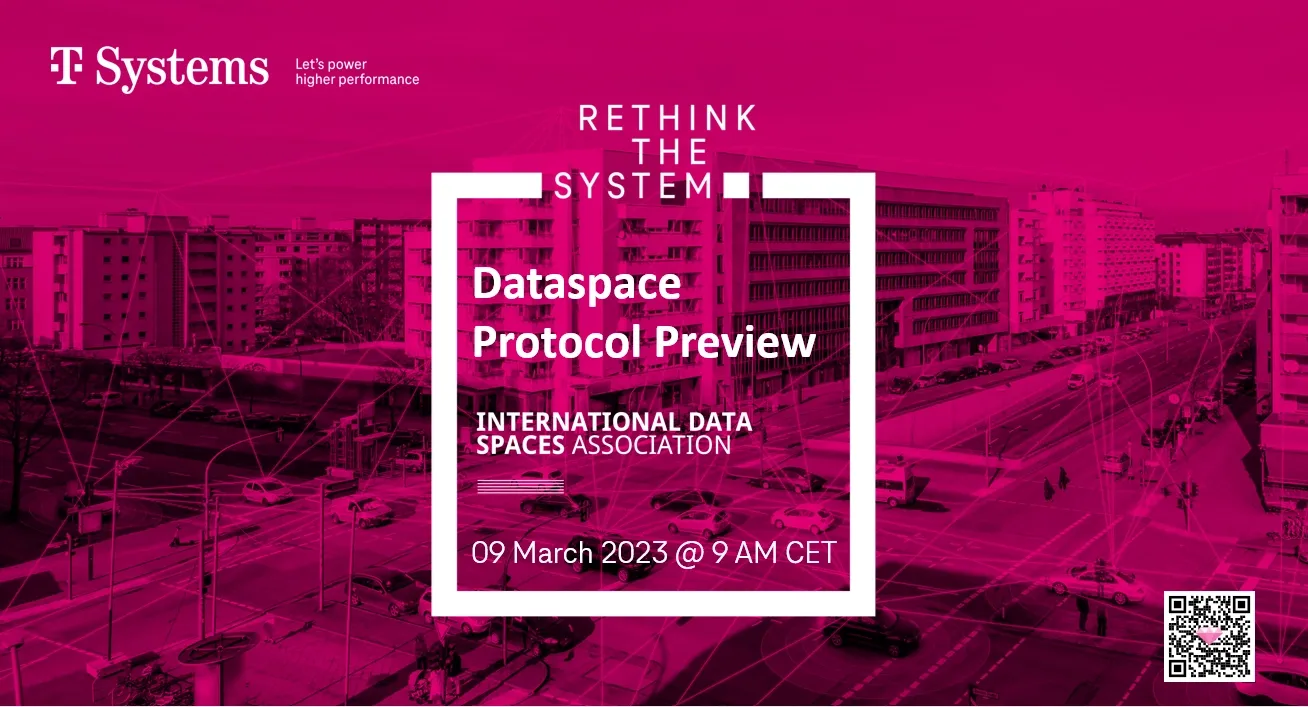 T Systems

Let's power higher performance

RETHINK THE SYSTEM

Dataspace Protocol Preview

INTERNATIONAL DATA SPACES ASSOCIATION

09 March 2023 @ 9 AM CET